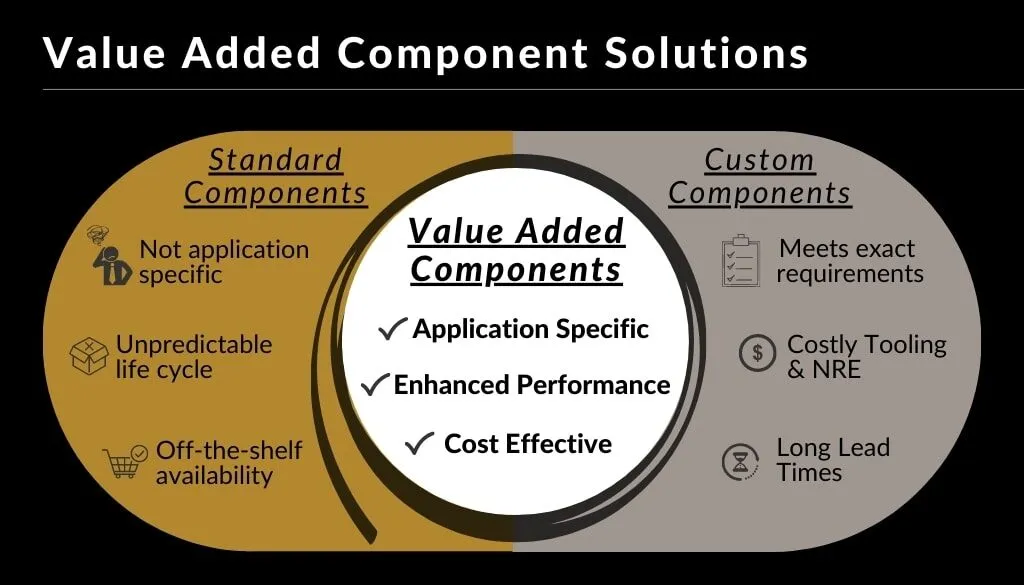 Value Added Component Solutions

Standard Components

Not application specific

Unpredictable life cycle

Off-the-shelf availability

Value Added Components

✓ Application Specific

✓ Enhanced Performance

✓ Cost Effective

Custom Components

Meets exact requirements

Costly Tooling & NRE

Long Lead Times